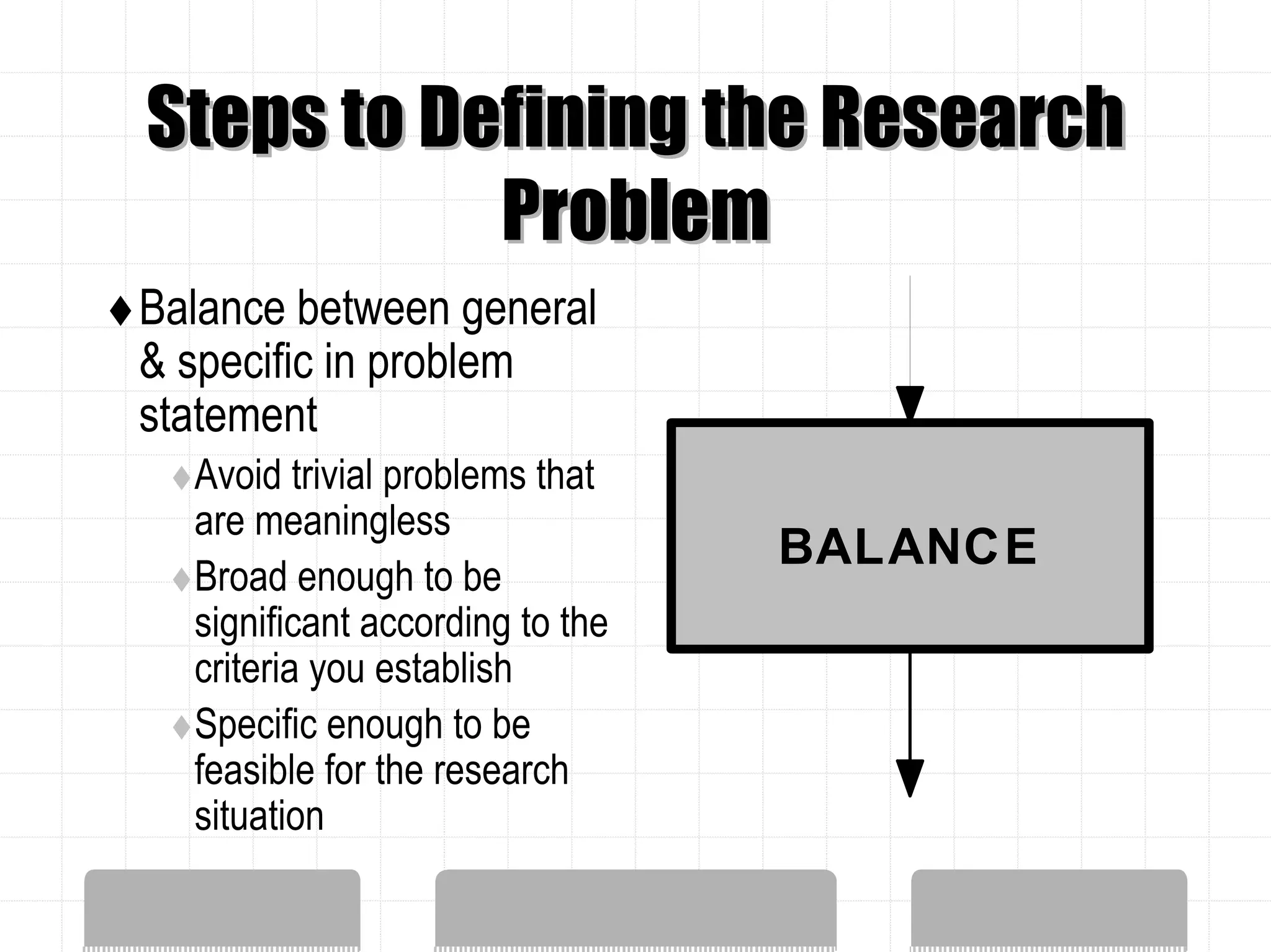 Steps to Defining the Research Problem

♦ Balance between general & specific in problem statement

♦ Avoid trivial problems that are meaningless

♦ Broad enough to be significant according to the criteria you establish

♦ Specific enough to be feasible for the research situation

BALANCE